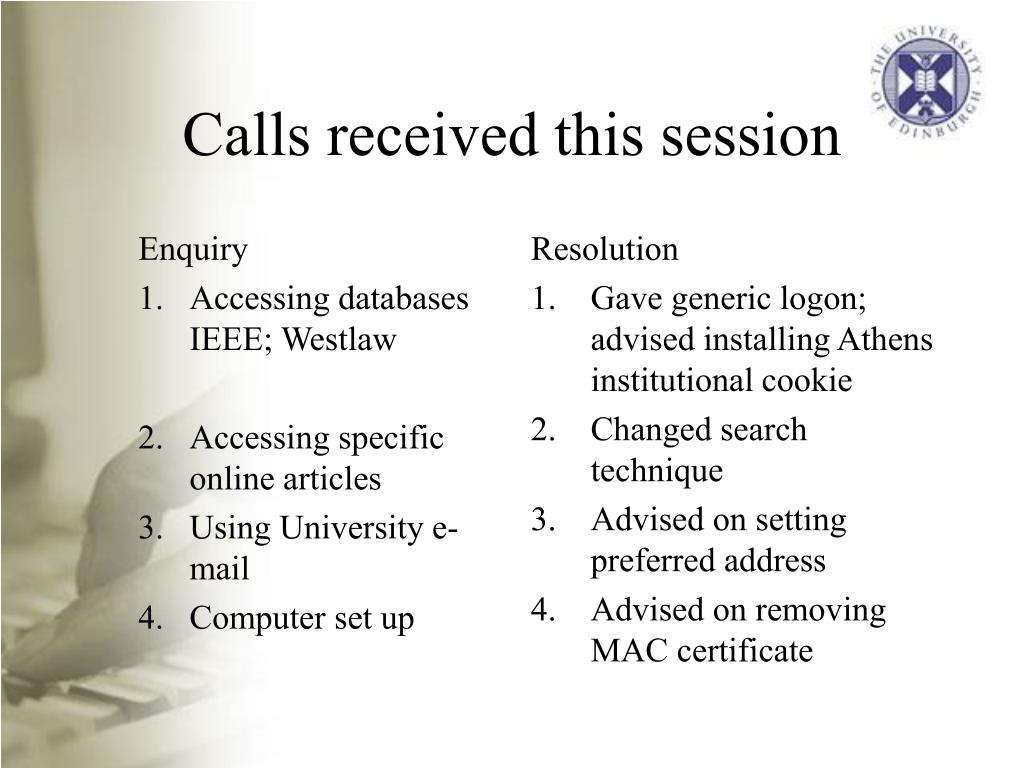 THE UNIVERSITY OF EDINBURGH

Calls received this session

Enquiry
1. Accessing databases IEEE; Westlaw
2. Accessing specific online articles
3. Using University e-mail
4. Computer set up

Resolution
1. Gave generic logon; advised installing Athens institutional cookie
2. Changed search technique
3. Advised on setting preferred address
4. Advised on removing MAC certificate